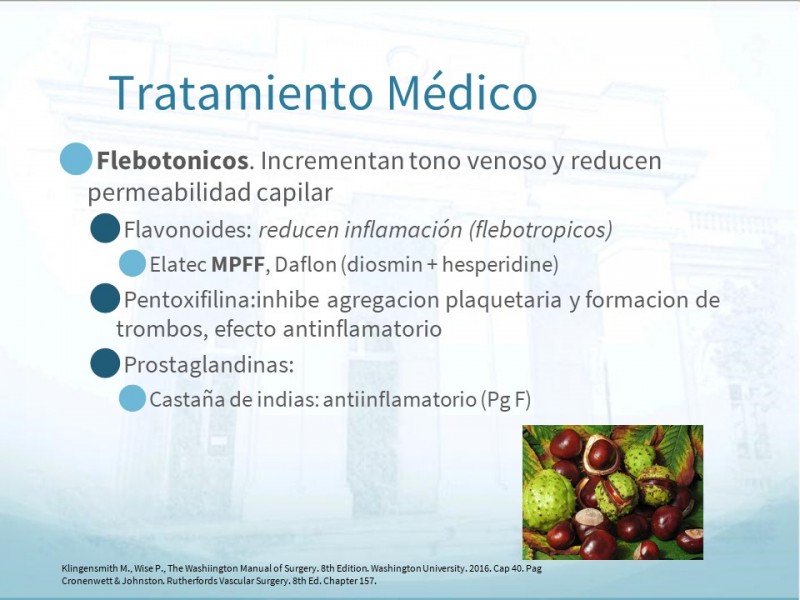 Tratamiento Médico

Flebotonicos. Incrementan tono venoso y reducen permeabilidad capilar

Flavonoides: reducen inflamación (flebotropicos)

Elatec MPFF, Daflon (diosmin + hesperidine)

Pentoxifilina:inhibe agregacion plaquetaria y formacion de trombos, efecto antinflamatorio

Prostaglandinas:

Castaña de indias: antiinflamatorio (Pg F)

Klingensmith M., Wise P., The Washiington Manual of Surgery. 8th Edition. Washington University. 2016. Cap 40. Pag
Cronenwett & Johnston. Rutherfords Vascular Surgery. 8th Ed. Chapter 157.